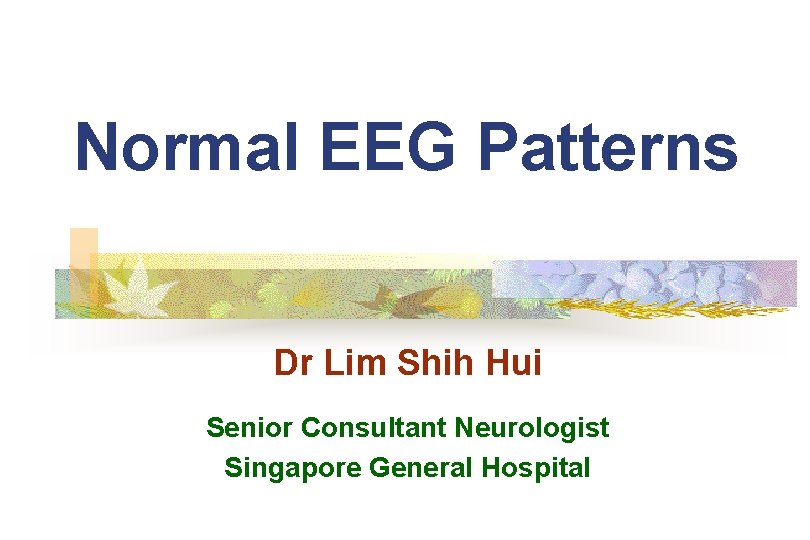 Normal EEG Patterns

Dr Lim Shih Hui

Senior Consultant Neurologist
Singapore General Hospital